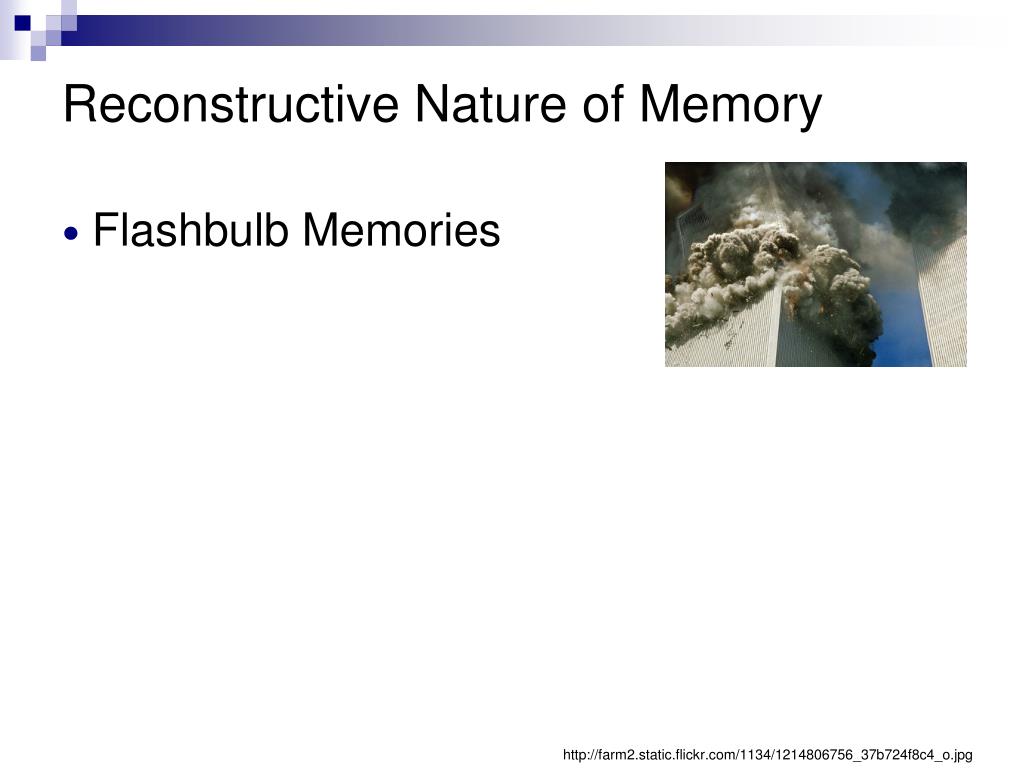 Reconstructive Nature of Memory

• Flashbulb Memories

http://farm2.static.flickr.com/1134/1214806756_37b724f8c4_o.jpg